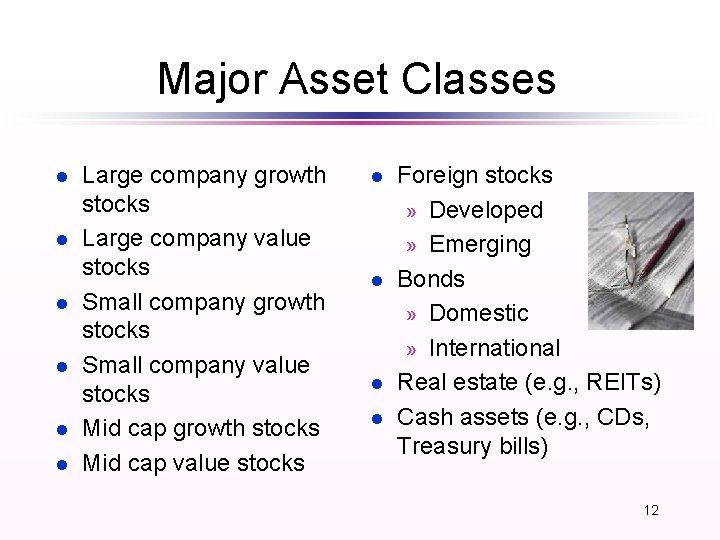 Major Asset Classes

- Large company growth stocks
- Large company value stocks
- Small company growth stocks
- Small company value stocks
- Mid cap growth stocks
- Mid cap value stocks

- Foreign stocks
  » Developed
  » Emerging
- Bonds
  » Domestic
  » International
- Real estate (e.g., REITs)
- Cash assets (e.g., CDs, Treasury bills)

12